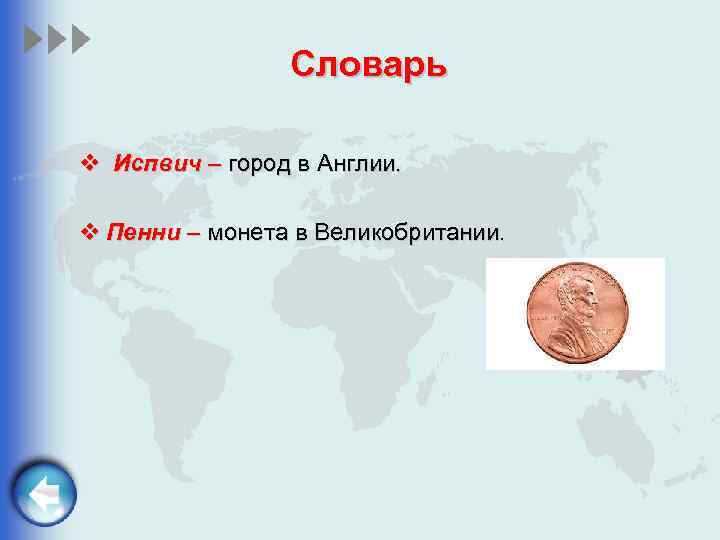 Словарь

❖ Испвич – город в Англии.

❖ Пенни – монета в Великобритании.